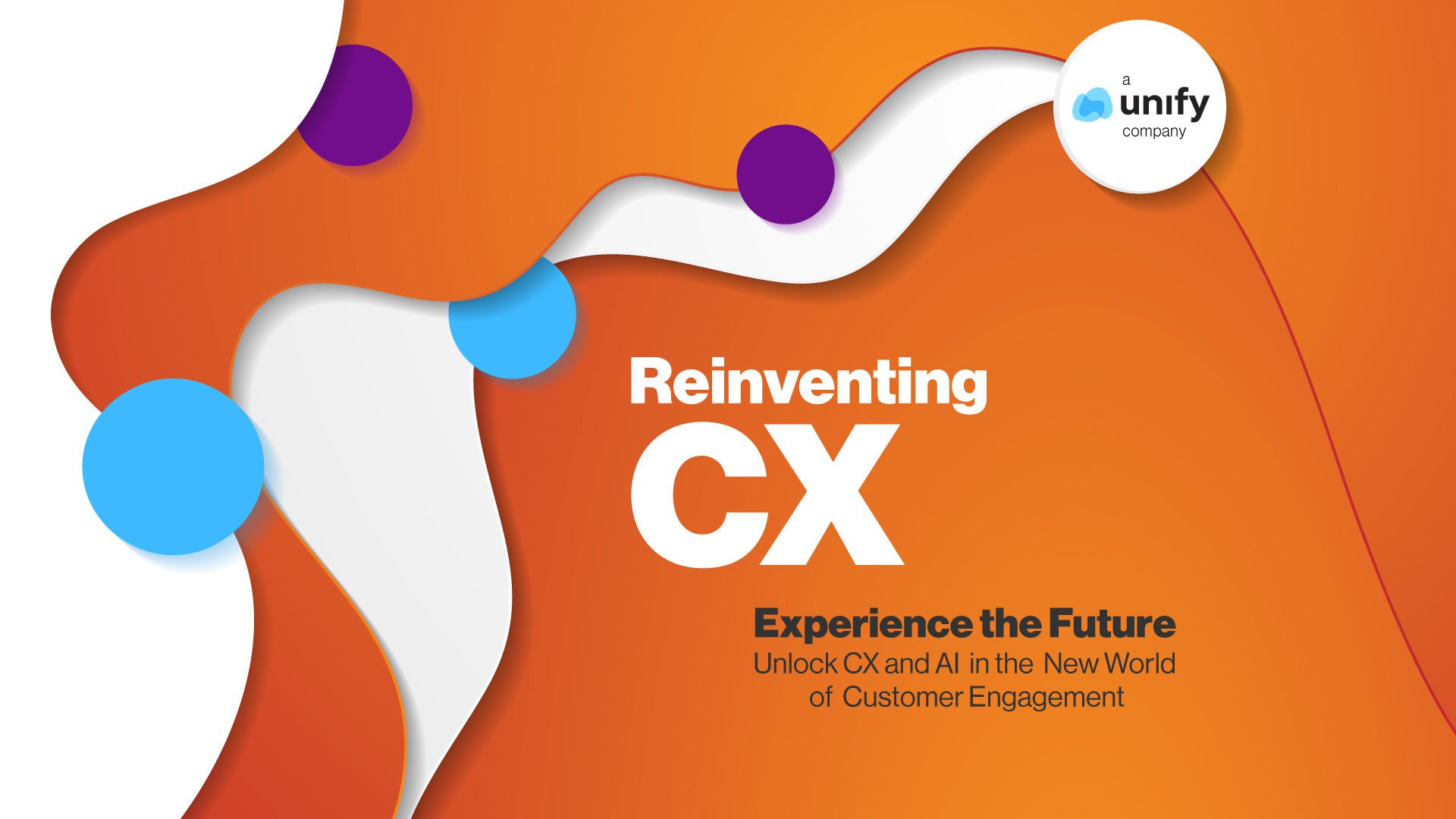 a unify company

Reinventing CX

Experience the Future
Unlock CX and AI in the New World of Customer Engagement